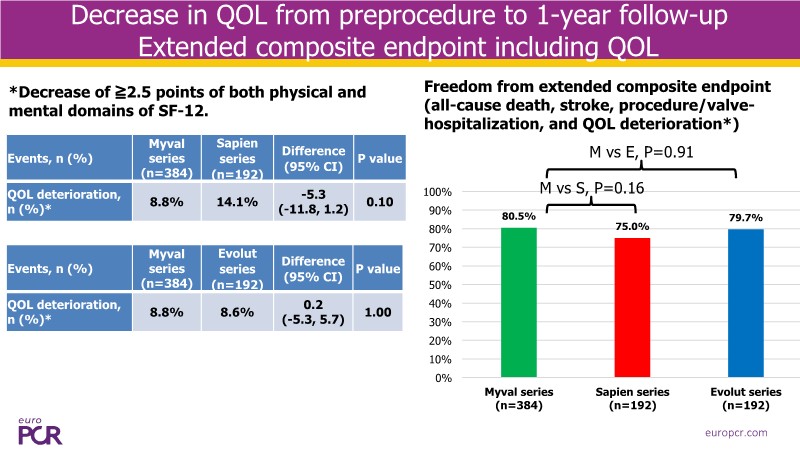 Decrease in QOL from preprocedure to 1-year follow-up
Extended composite endpoint including QOL

*Decrease of ≧2.5 points of both physical and mental domains of SF-12.

| Events, n (%) | Myval series (n=384) | Sapien series (n=192) | Difference (95% CI) | P value |
|---|---|---|---|---|
| QOL deterioration, n (%)* | 8.8% | 14.1% | -5.3 (-11.8, 1.2) | 0.10 |

| Events, n (%) | Myval series (n=384) | Evolut series (n=192) | Difference (95% CI) | P value |
|---|---|---|---|---|
| QOL deterioration, n (%)* | 8.8% | 8.6% | 0.2 (-5.3, 5.7) | 1.00 |

Freedom from extended composite endpoint (all-cause death, stroke, procedure/valve-hospitalization, and QOL deterioration*)

M vs E, P=0.91
M vs S, P=0.16

100%
90%
80%
70%
60%
50%
40%
30%
20%
10%
0%

80.5%
75.0%
79.7%

Myval series (n=384)
Sapien series (n=192)
Evolut series (n=192)

euro PCR

europcr.com